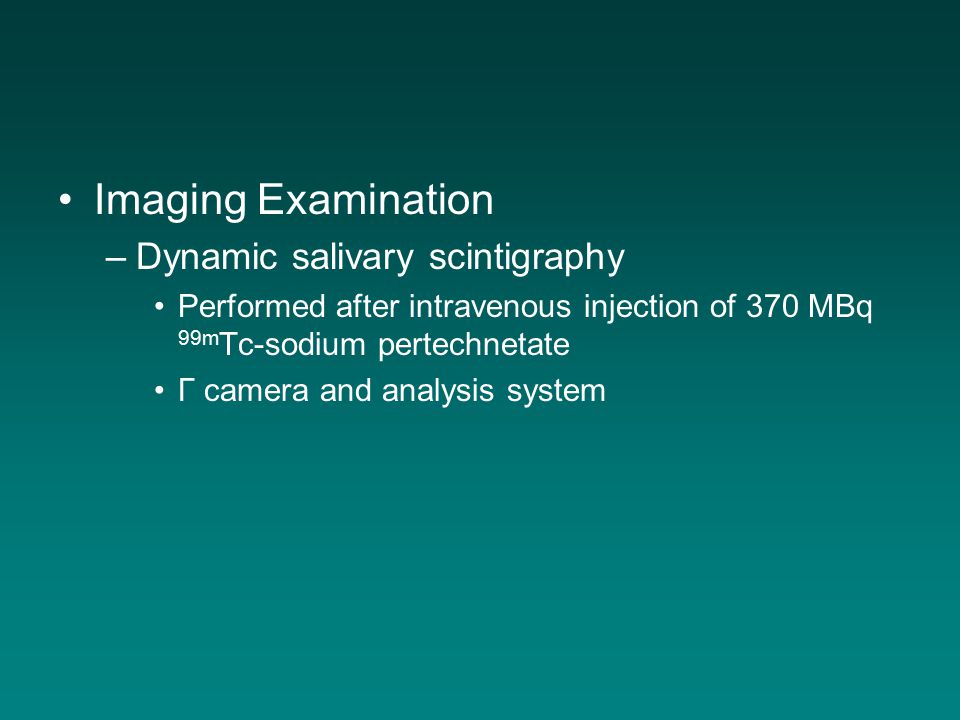 • Imaging Examination

– Dynamic salivary scintigraphy

• Performed after intravenous injection of 370 MBq $^{99m}$Tc-sodium pertechnetate

• Γ camera and analysis system